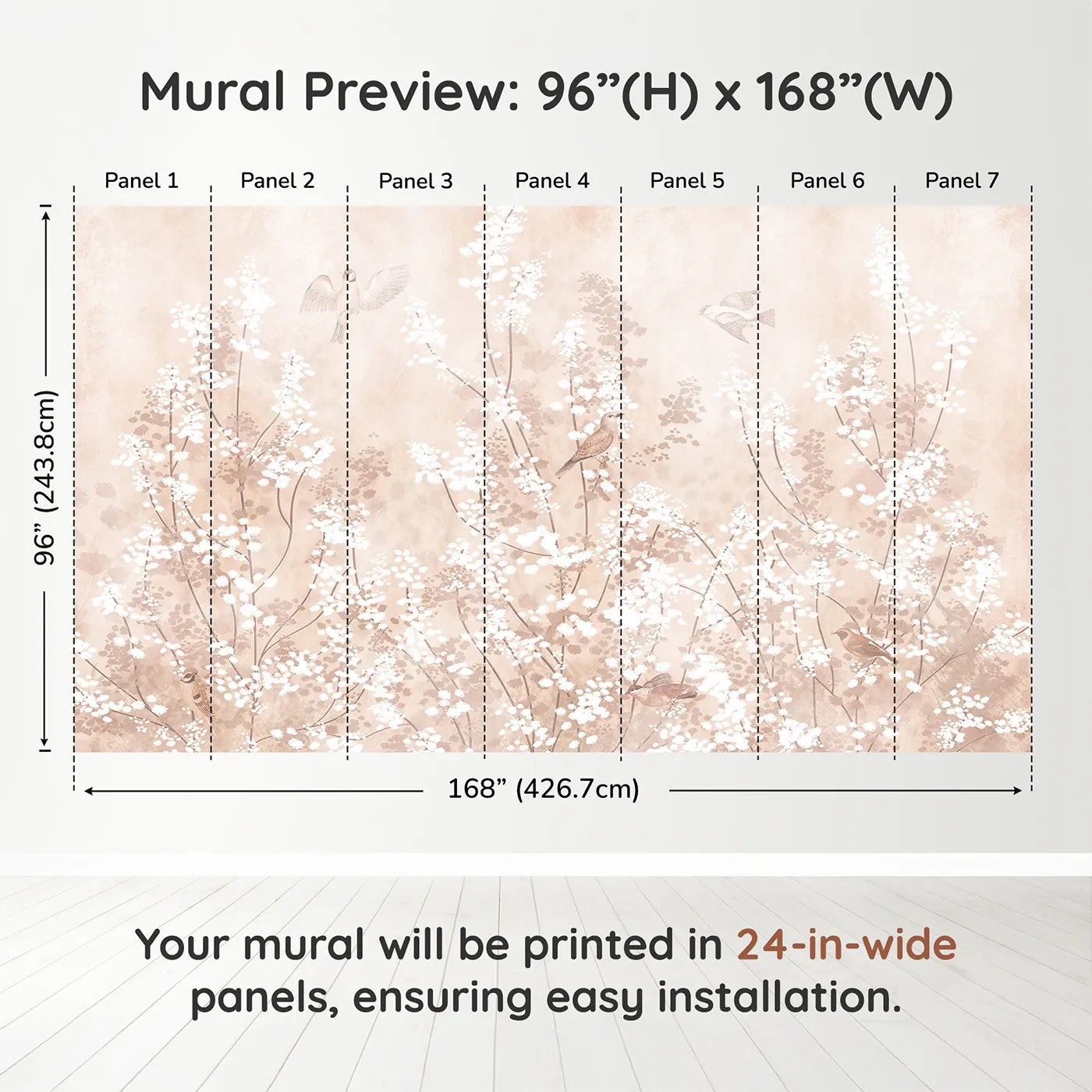 Mural Preview: 96”(H) x 168”(W)

Panel 1
Panel 2
Panel 3
Panel 4
Panel 5
Panel 6
Panel 7

96” (243.8cm)

168” (426.7cm)

Your mural will be printed in 24-in-wide panels, ensuring easy installation.